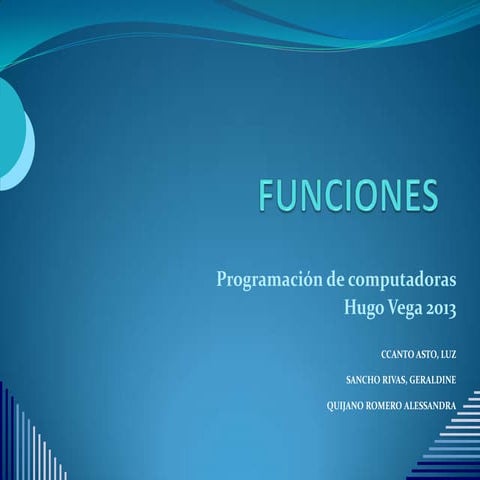 FUNCIONES

Programación de computadoras
Hugo Vega 2013

CCANTO ASTO, LUZ

SANCHO RIVAS, GERALDINE

QUIJANO ROMERO ALESSANDRA